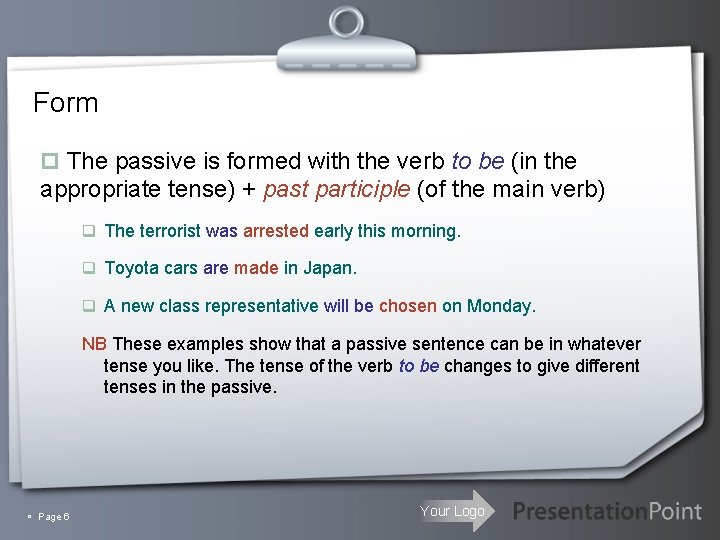 Form

The passive is formed with the verb to be (in the appropriate tense) + past participle (of the main verb)

The terrorist was arrested early this morning.

Toyota cars are made in Japan.

A new class representative will be chosen on Monday.

NB These examples show that a passive sentence can be in whatever tense you like. The tense of the verb to be changes to give different tenses in the passive.

Page 6

Your Logo

PresentationPoint